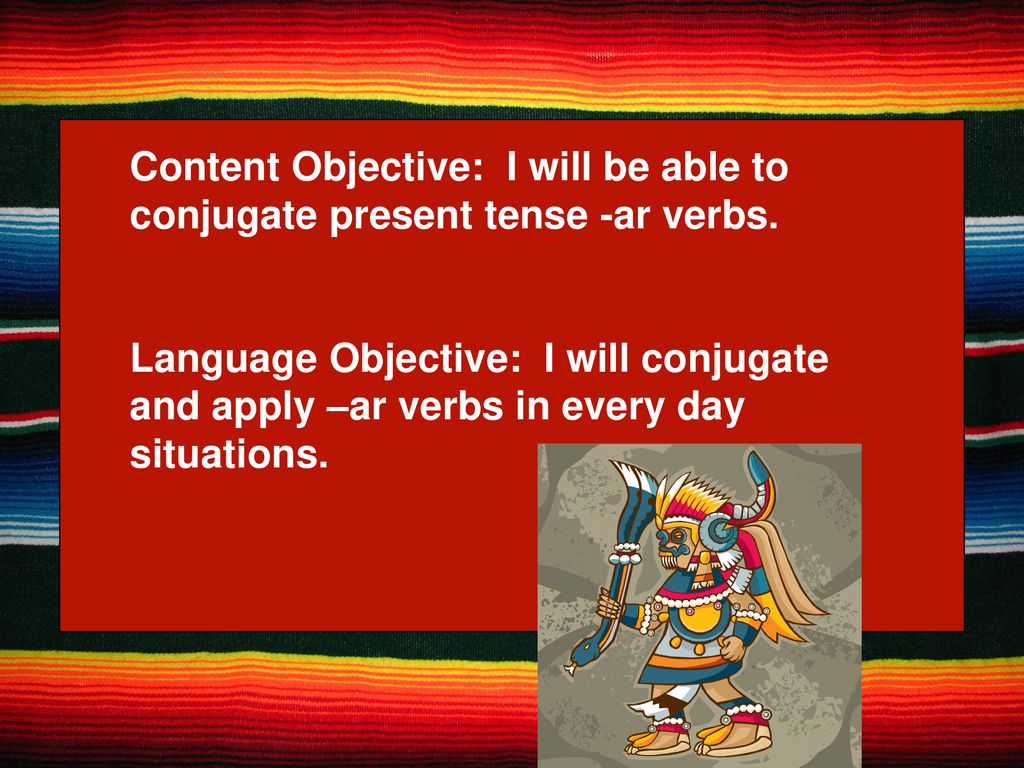 Content Objective: I will be able to conjugate present tense -ar verbs.

Language Objective: I will conjugate and apply –ar verbs in every day situations.